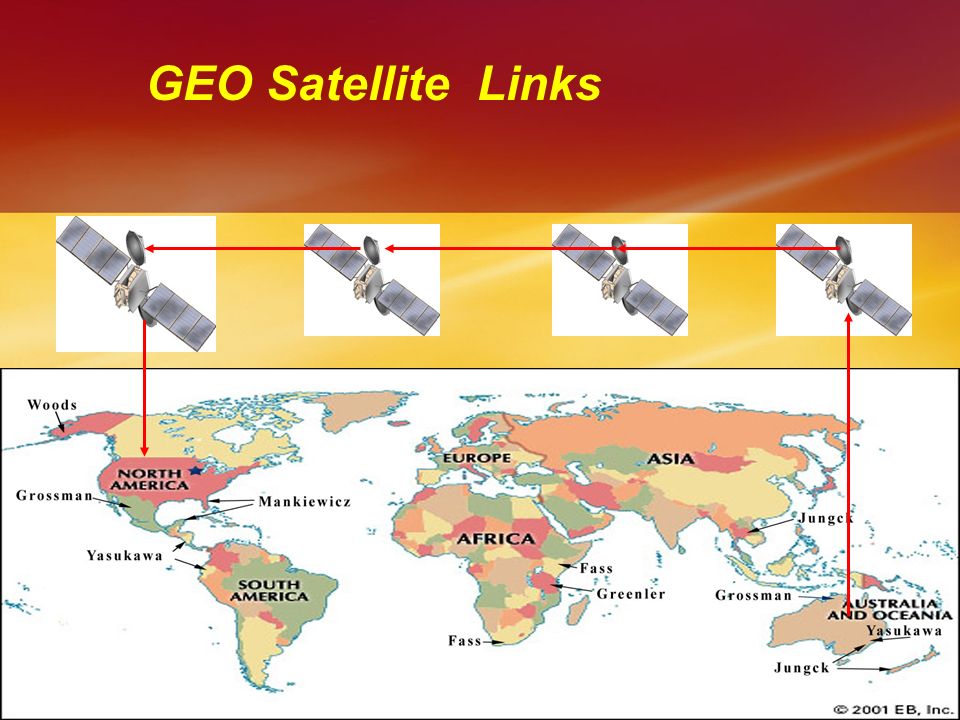 GEO Satellite Links

Woods

NORTH AMERICA

Grossman

Mankiewicz

Yasukawa

SOUTH AMERICA

EUROPE

ASIA

AFRICA

Fass

Greenler

Fass

Jungck

Grossman

AUSTRALIA AND OCEANIA

Yasukawa

Jungck

© 2001 EB, Inc.